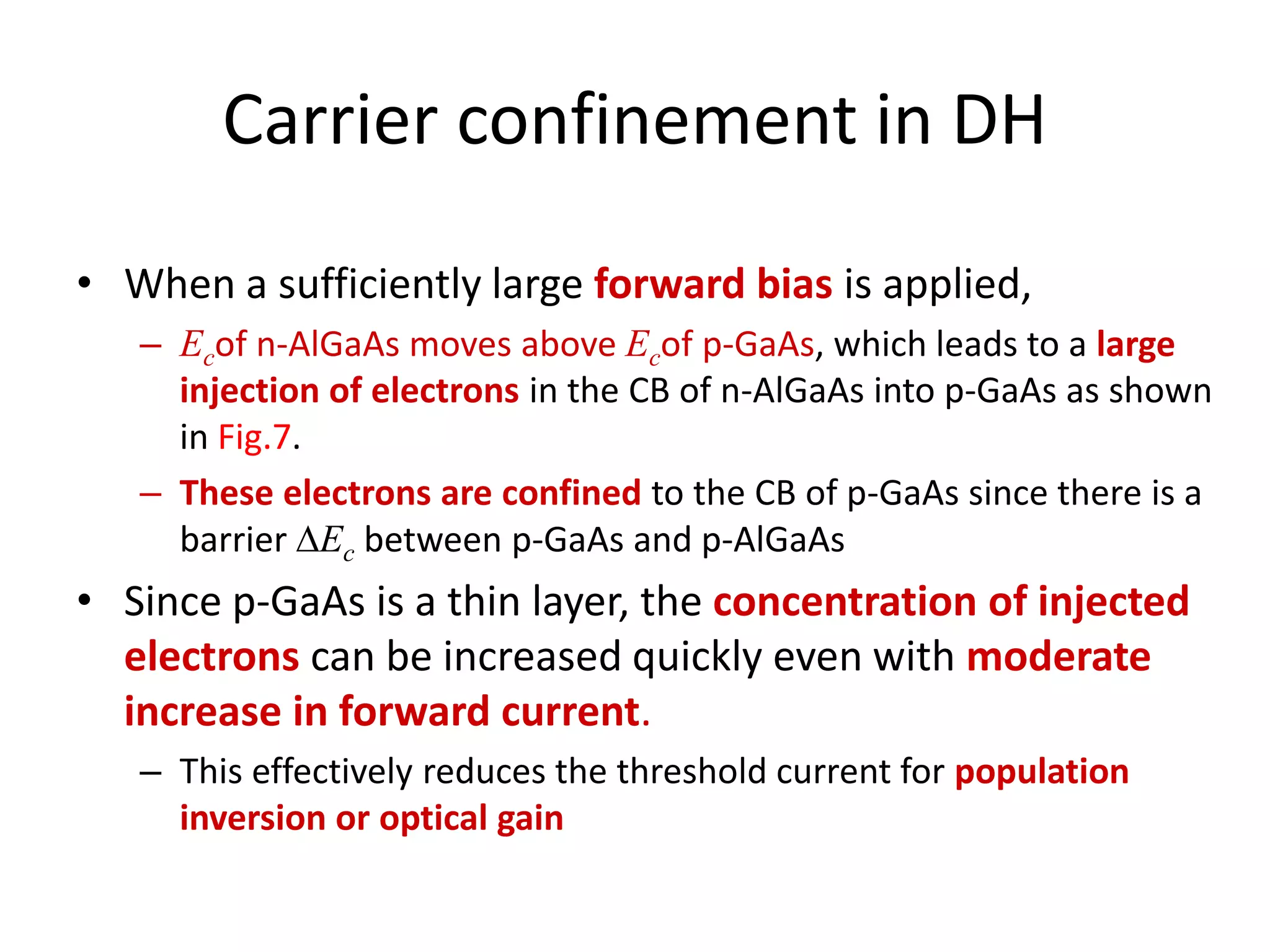 Carrier confinement in DH

• When a sufficiently large forward bias is applied,

– $E_c$of n-AlGaAs moves above $E_c$of p-GaAs, which leads to a large injection of electrons in the CB of n-AlGaAs into p-GaAs as shown in Fig.7.

– These electrons are confined to the CB of p-GaAs since there is a barrier $\Delta E_c$ between p-GaAs and p-AlGaAs

• Since p-GaAs is a thin layer, the concentration of injected electrons can be increased quickly even with moderate increase in forward current.

– This effectively reduces the threshold current for population inversion or optical gain